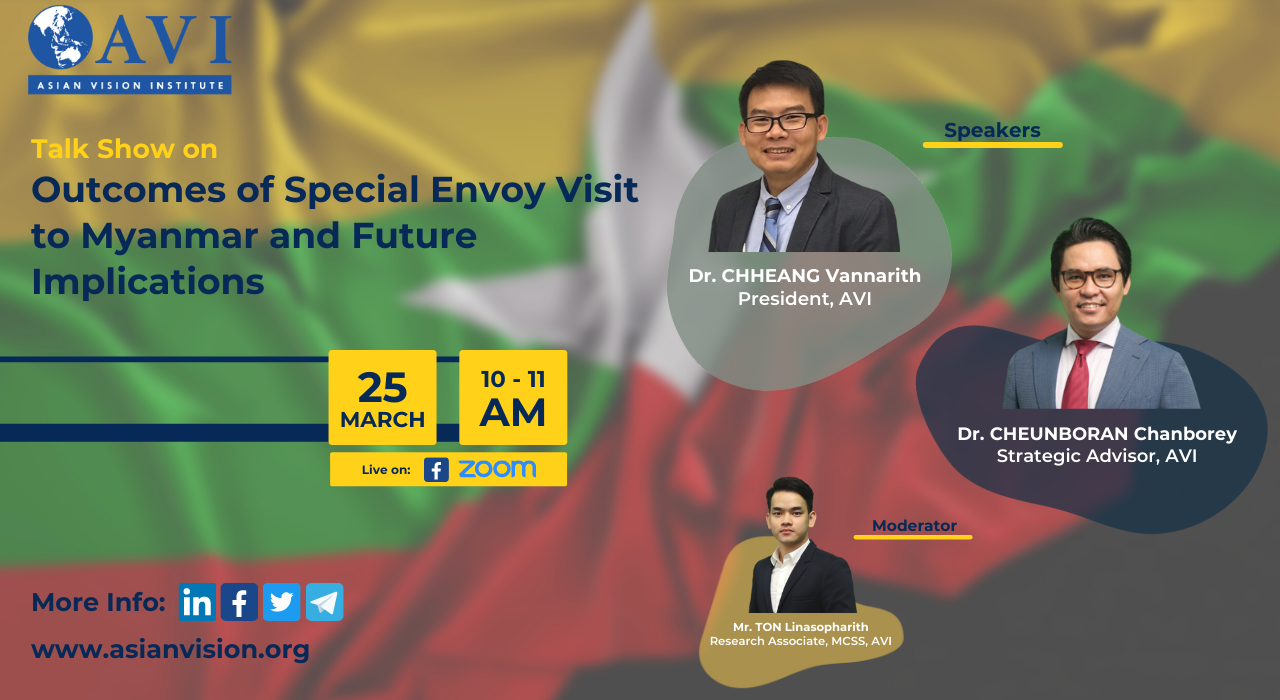 AVI
ASIAN VISION INSTITUTE

Talk Show on
Outcomes of Special Envoy Visit to Myanmar and Future Implications

25 MARCH

10 - 11 AM

Live on: zoom

Speakers

Dr. CHHEANG Vannarith
President, AVI

Dr. CHEUNBORAN Chanborey
Strategic Advisor, AVI

Moderator

Mr. TON Linasopharith
Research Associate, MCSS, AVI

More Info:

www.asianvision.org